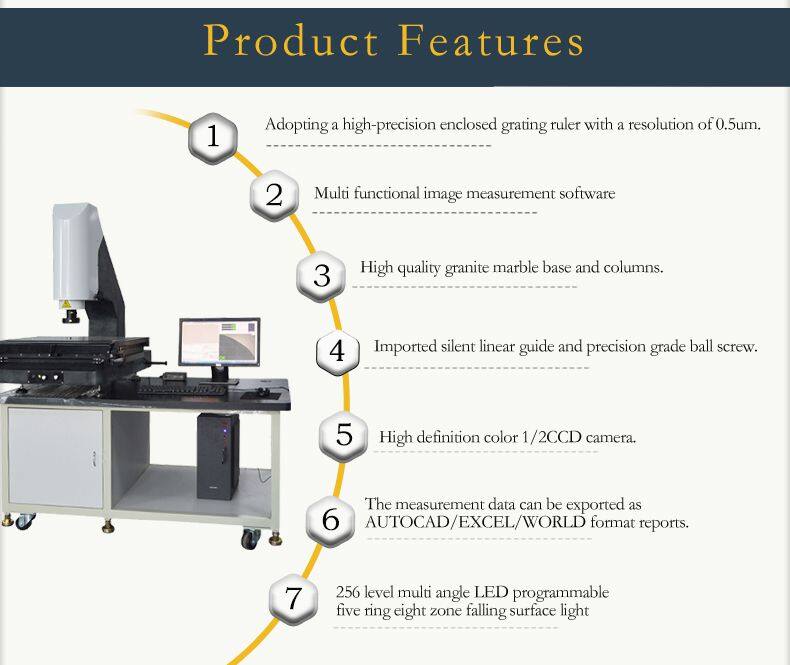 Product Features

1
Adopting a high-precision enclosed grating ruler with a resolution of 0.5um.

2
Multi functional image measurement software

3
High quality granite marble base and columns.

4
Imported silent linear guide and precision grade ball screw.

5
High definition color 1/2CCD camera.

6
The measurement data can be exported as AUTOCAD/EXCEL/WORLD format reports.

7
256 level multi angle LED programmable five ring eight zone falling surface light